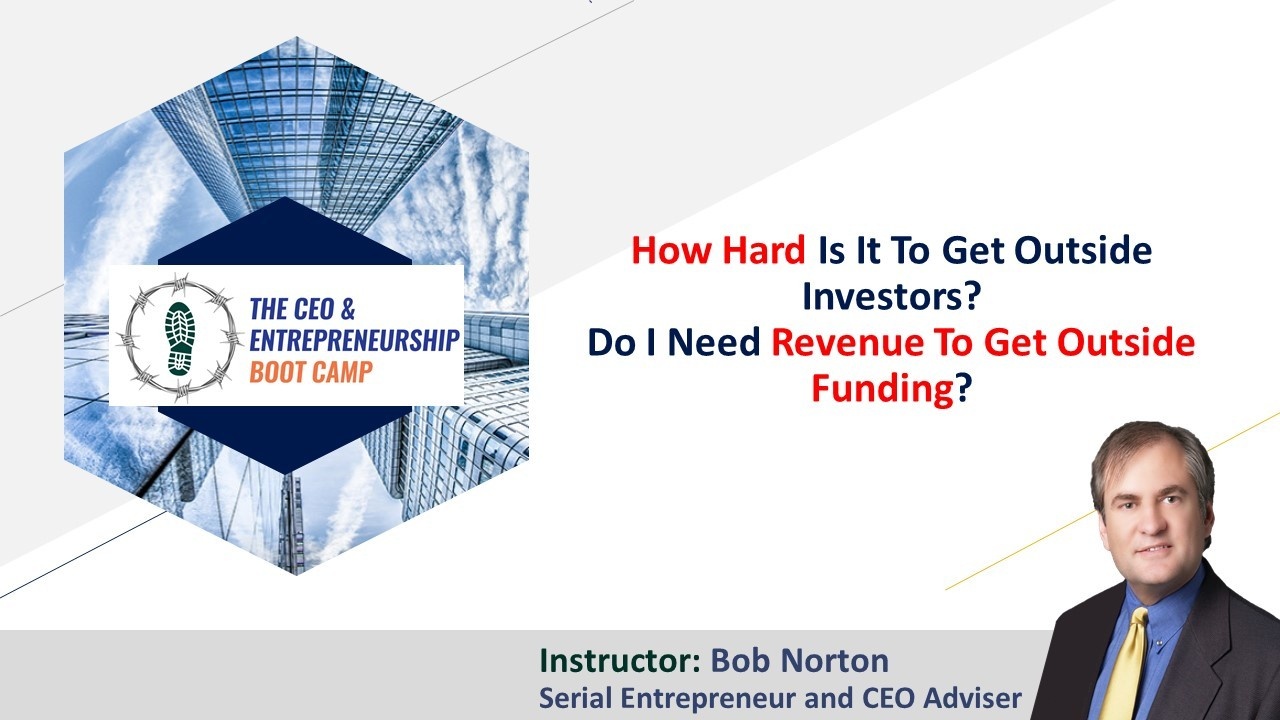 THE CEO & ENTREPRENEURSHIP BOOT CAMP

How Hard Is It To Get Outside Investors?
Do I Need Revenue To Get Outside Funding?

Instructor: Bob Norton
Serial Entrepreneur and CEO Adviser